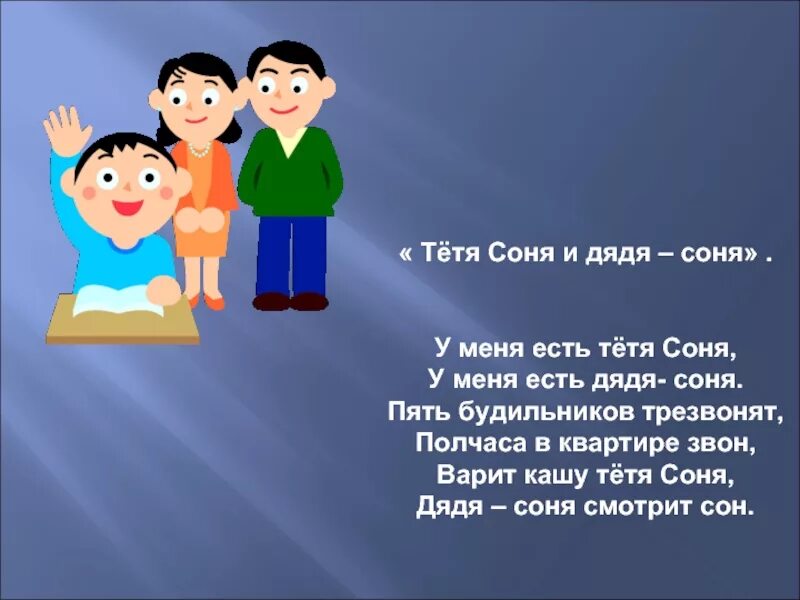 « Тётя Соня и дядя – соня» .

У меня есть тётя Соня,
У меня есть дядя- соня.
Пять будильников трезвонят,
Полчаса в квартире звон,
Варит кашу тётя Соня,
Дядя – соня смотрит сон.